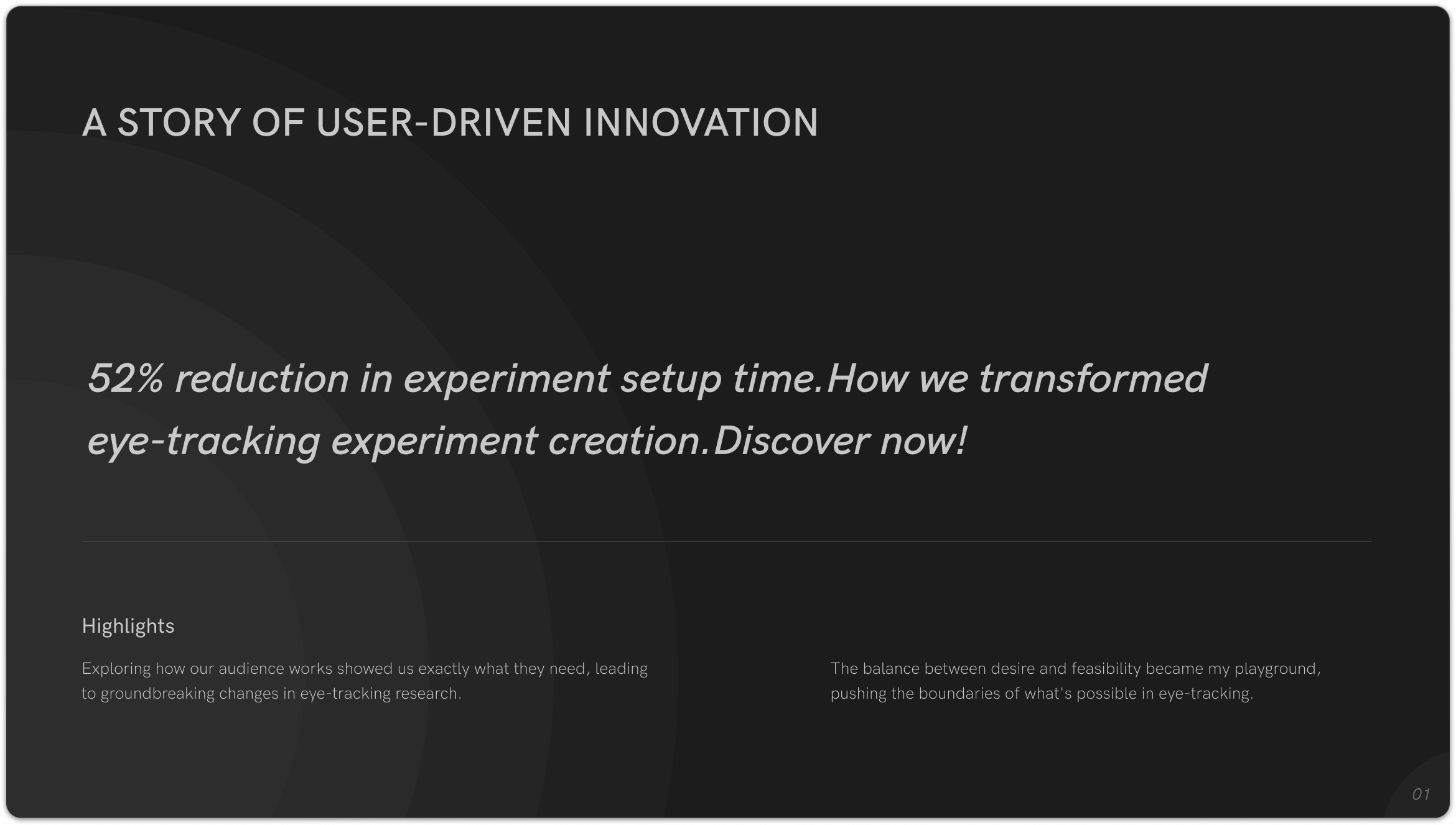 A STORY OF USER-DRIVEN INNOVATION

52% reduction in experiment setup time.How we transformed eye-tracking experiment creation.Discover now!

Highlights

Exploring how our audience works showed us exactly what they need, leading to groundbreaking changes in eye-tracking research.

The balance between desire and feasibility became my playground, pushing the boundaries of what's possible in eye-tracking.

01